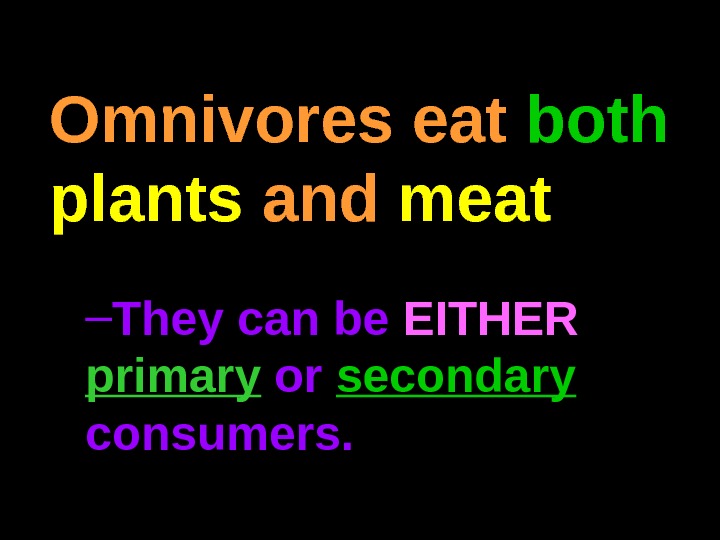 Omnivores eat both plants and meat

–They can be EITHER primary or secondary consumers.